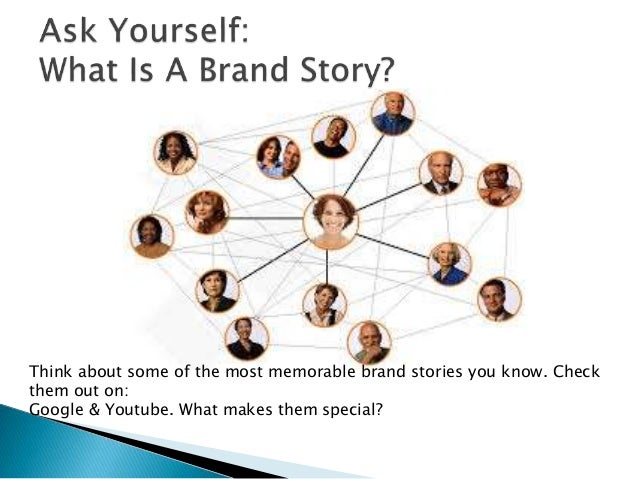 Ask Yourself:
What Is A Brand Story?

Think about some of the most memorable brand stories you know. Check them out on:
Google & Youtube. What makes them special?